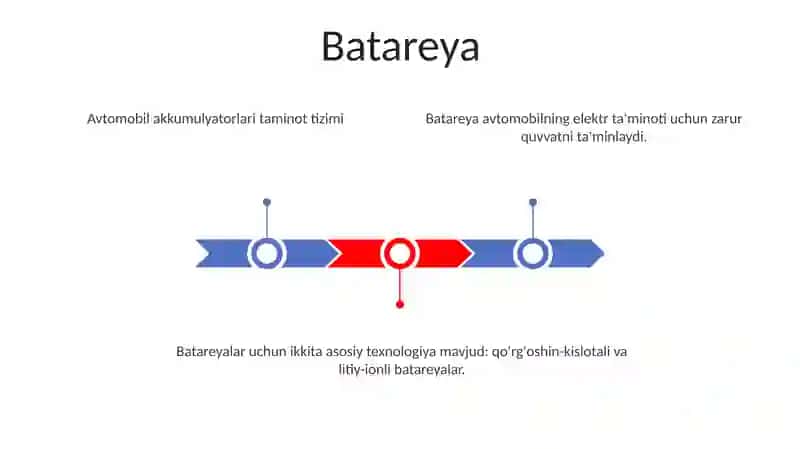 Batareya

Avtomobil akkumulyatorlari taminot tizimi

Batareya avtomobilning elektr ta'minoti uchun zarur quvvatni ta'minlaydi.

Batareyalar uchun ikkita asosiy texnologiya mavjud: qo'rg'oshin-kislotali va litiy-ionli batareyalar.